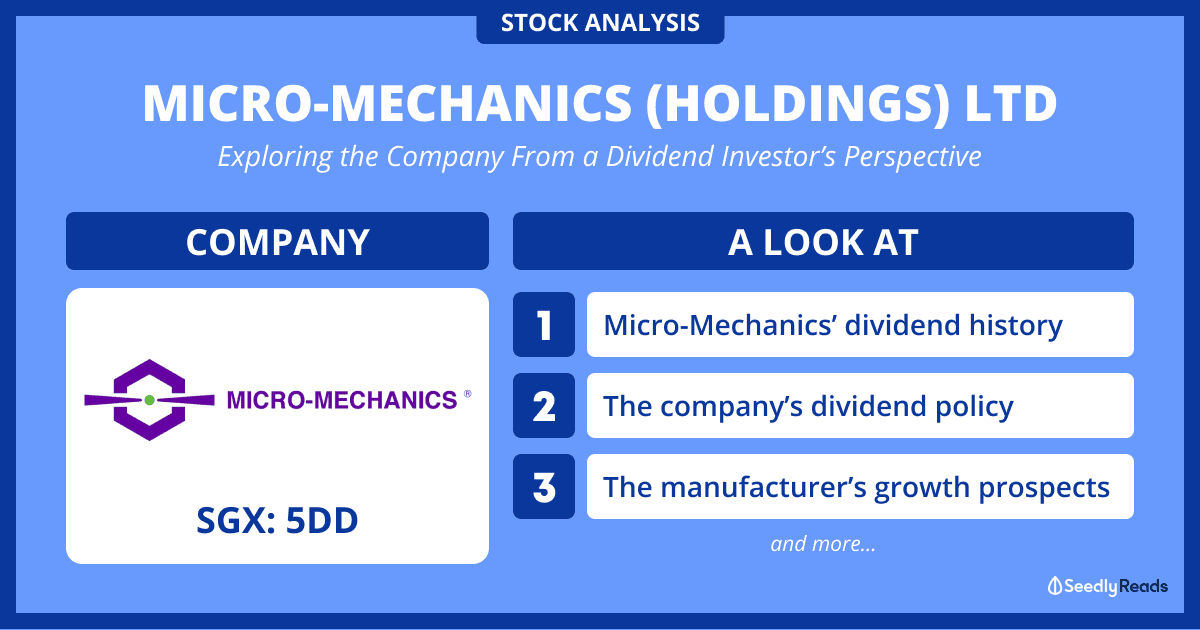 STOCK ANALYSIS

MICRO-MECHANICS (HOLDINGS) LTD

Exploring the Company From a Dividend Investor's Perspective

COMPANY

MICRO-MECHANICS ®

SGX: 5DD

A LOOK AT

1 Micro-Mechanics' dividend history

2 The company's dividend policy

3 The manufacturer's growth prospects

and more...

SeedlyReads